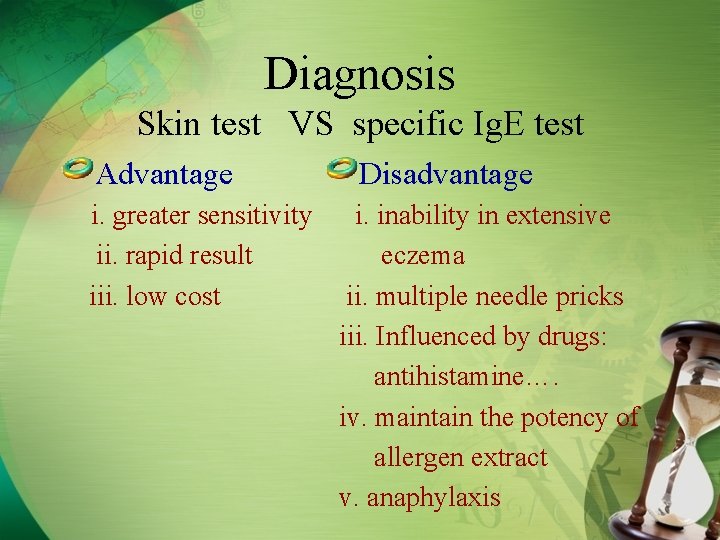 Diagnosis
Skin test VS specific IgE test

Advantage
i. greater sensitivity
ii. rapid result
iii. low cost

Disadvantage
i. inability in extensive eczema
ii. multiple needle pricks
iii. Influenced by drugs: antihistamine….
iv. maintain the potency of allergen extract
v. anaphylaxis